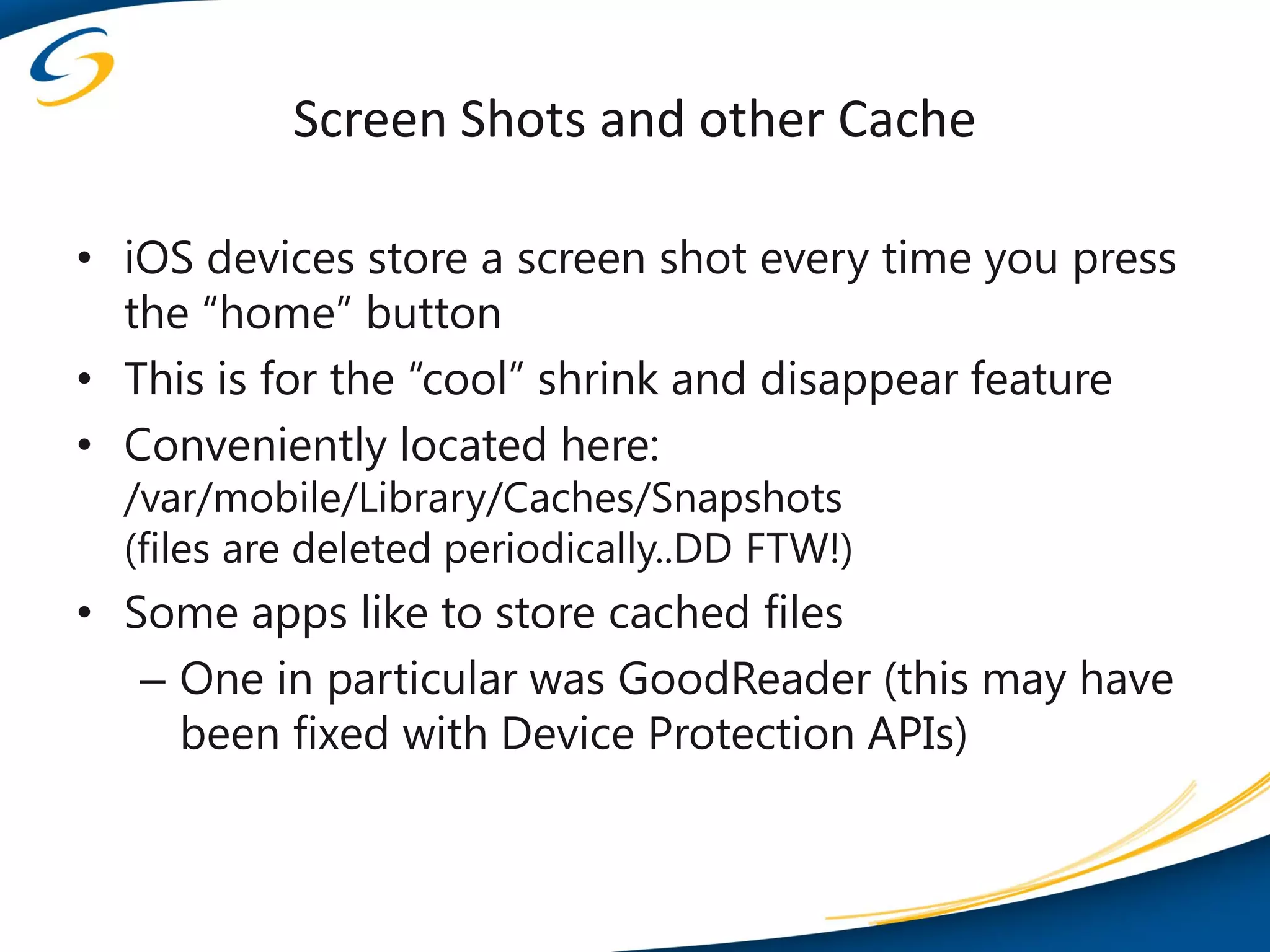 Screen Shots and other Cache

• iOS devices store a screen shot every time you press the “home” button
• This is for the “cool” shrink and disappear feature
• Conveniently located here:
/var/mobile/Library/Caches/Snapshots
(files are deleted periodically..DD FTW!)
• Some apps like to store cached files
– One in particular was GoodReader (this may have been fixed with Device Protection APIs)